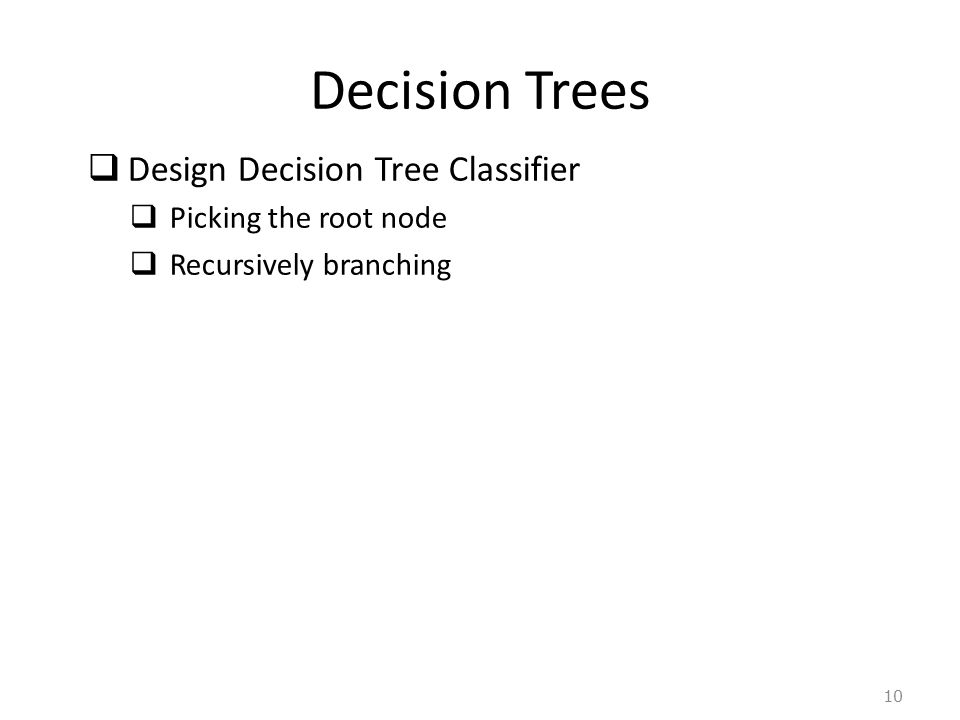 Decision Trees

❑ Design Decision Tree Classifier
❑ Picking the root node
❑ Recursively branching

10